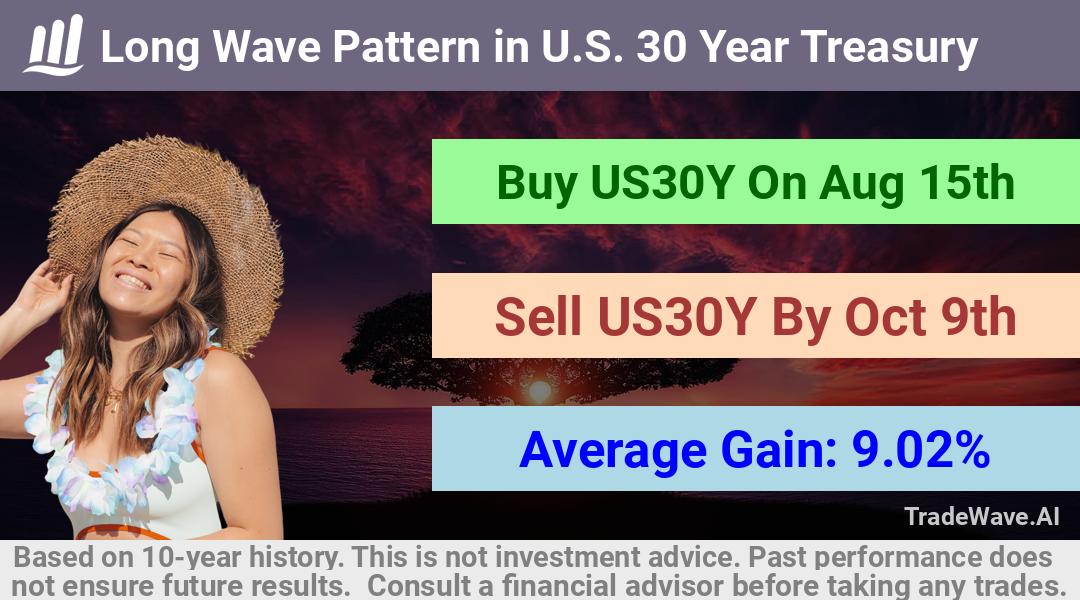 Long Wave Pattern in U.S. 30 Year Treasury

Buy US30Y On Aug 15th

Sell US30Y By Oct 9th

Average Gain: 9.02%

TradeWave.AI

Based on 10-year history. This is not investment advice. Past performance does not ensure future results. Consult a financial advisor before taking any trades.